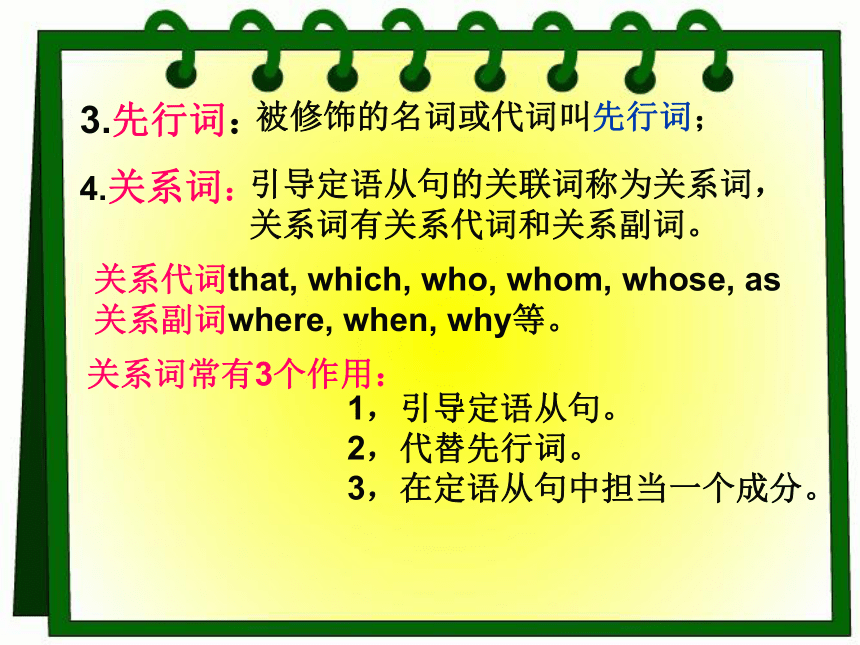 3.先行词：被修饰的名词或代词叫先行词；

4.关系词：引导定语从句的关联词称为关系词，关系词有关系代词和关系副词。

关系代词that, which, who, whom, whose, as
关系副词where, when, why等。

关系词常有3个作用：
1，引导定语从句。
2，代替先行词。
3，在定语从句中担当一个成分。